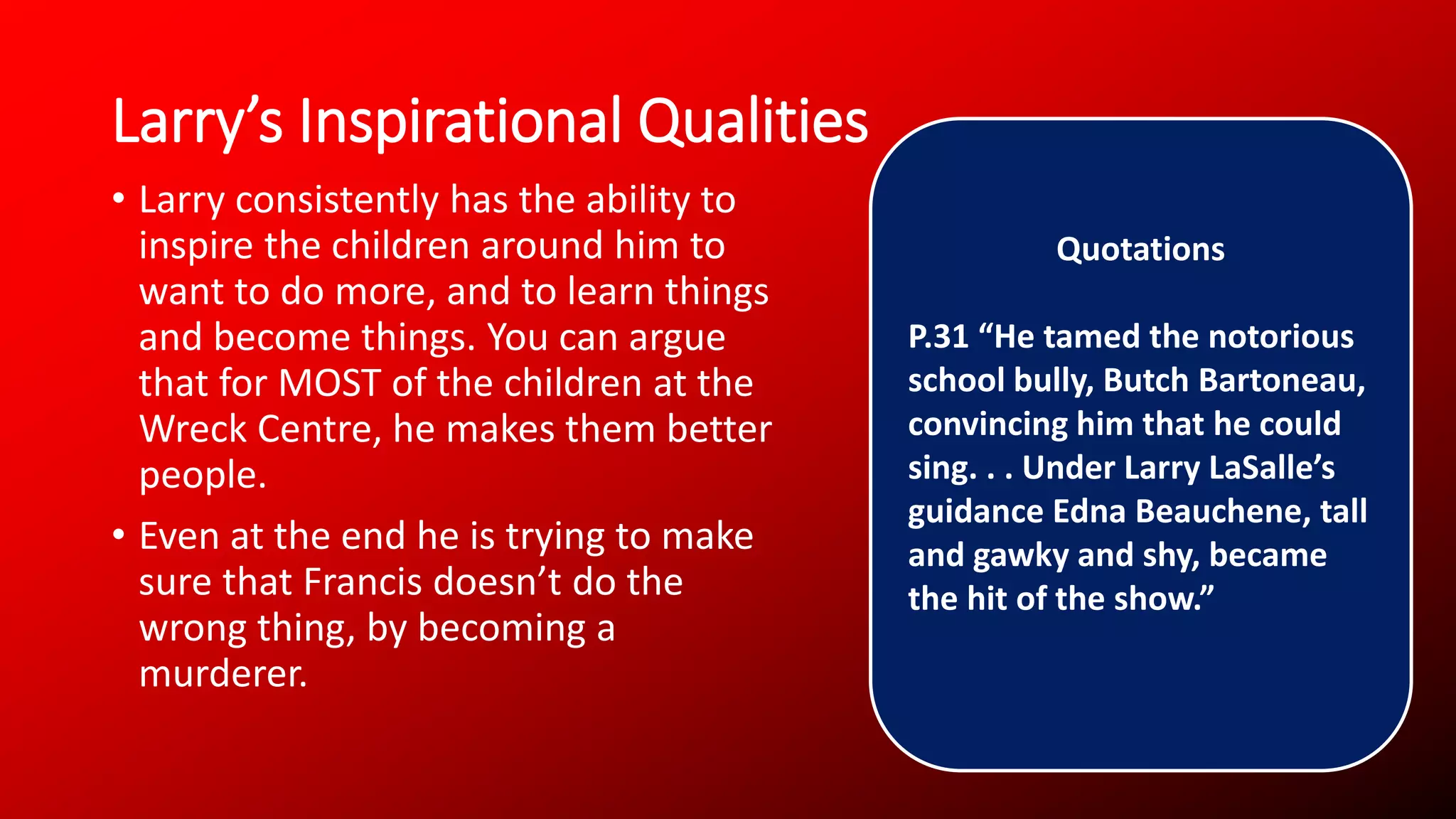 Larry’s Inspirational Qualities

• Larry consistently has the ability to inspire the children around him to want to do more, and to learn things and become things. You can argue that for MOST of the children at the Wreck Centre, he makes them better people.

• Even at the end he is trying to make sure that Francis doesn’t do the wrong thing, by becoming a murderer.

Quotations

P.31 “He tamed the notorious school bully, Butch Bartoneau, convincing him that he could sing. . . Under Larry LaSalle’s guidance Edna Beauchene, tall and gawky and shy, became the hit of the show.”